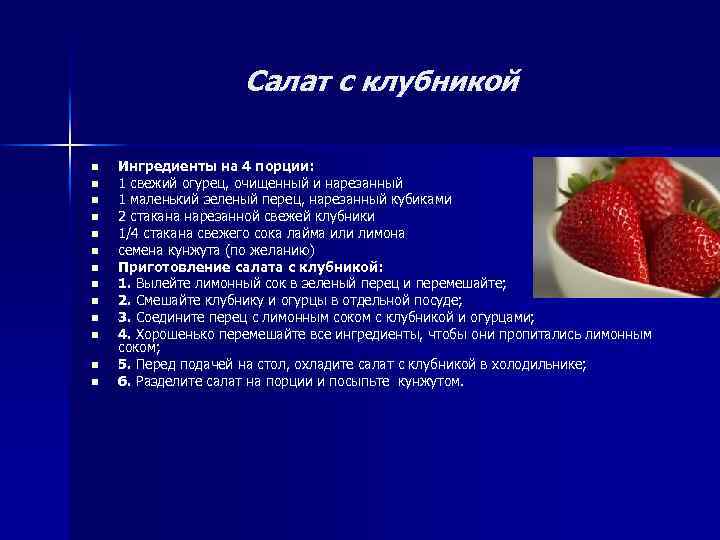 Салат с клубникой

- Ингредиенты на 4 порции:
- 1 свежий огурец, очищенный и нарезанный
- 1 маленький зеленый перец, нарезанный кубиками
- 2 стакана нарезанной свежей клубники
- 1/4 стакана свежего сока лайма или лимона
- семена кунжута (по желанию)
- Приготовление салата с клубникой:
- 1. Вылейте лимонный сок в зеленый перец и перемешайте;
- 2. Смешайте клубнику и огурцы в отдельной посуде;
- 3. Соедините перец с лимонным соком с клубникой и огурцами;
- 4. Хорошенько перемешайте все ингредиенты, чтобы они пропитались лимонным соком;
- 5. Перед подачей на стол, охладите салат с клубникой в холодильнике;
- 6. Разделите салат на порции и посыпьте кунжутом.